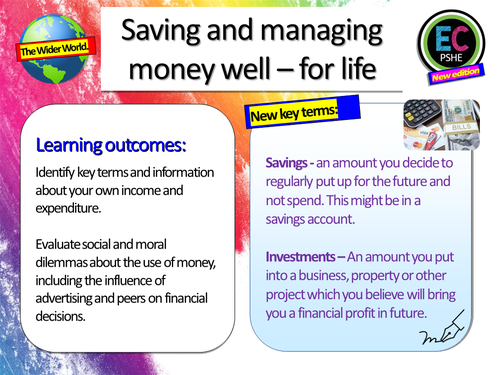 The Wider World.

Saving and managing money well – for life

EC
PSHE
New edition

Learning outcomes:

Identify key terms and information about your own income and expenditure.

Evaluate social and moral dilemmas about the use of money, including the influence of advertising and peers on financial decisions.

New key terms:

BILLS

Savings - an amount you decide to regularly put up for the future and not spend. This might be in a savings account.

Investments – An amount you put into a business, property or other project which you believe will bring you a financial profit in future.